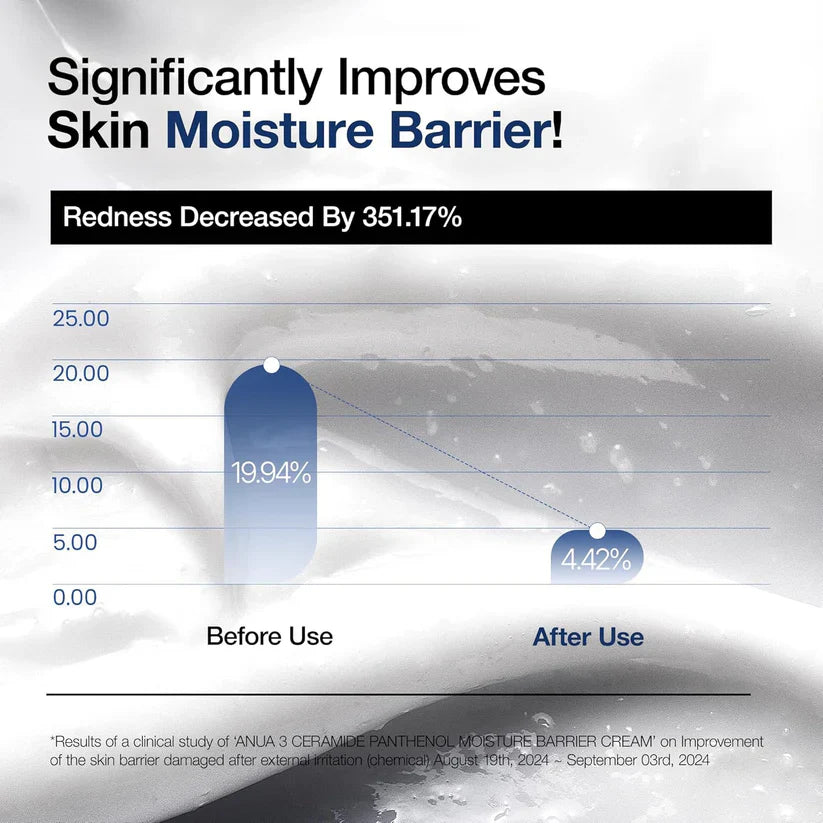 Significantly Improves
Skin Moisture Barrier!

Redness Decreased By 351.17%

25.00
20.00
15.00
10.00
5.00
0.00

19.94%

4.42%

Before Use

After Use

*Results of a clinical study of 'ANUA 3 CERAMIDE PANTHENOL MOISTURE BARRIER CREAM' on Improvement of the skin barrier damaged after external irritation (chemical) August 19th, 2024 ~ September 03rd, 2024